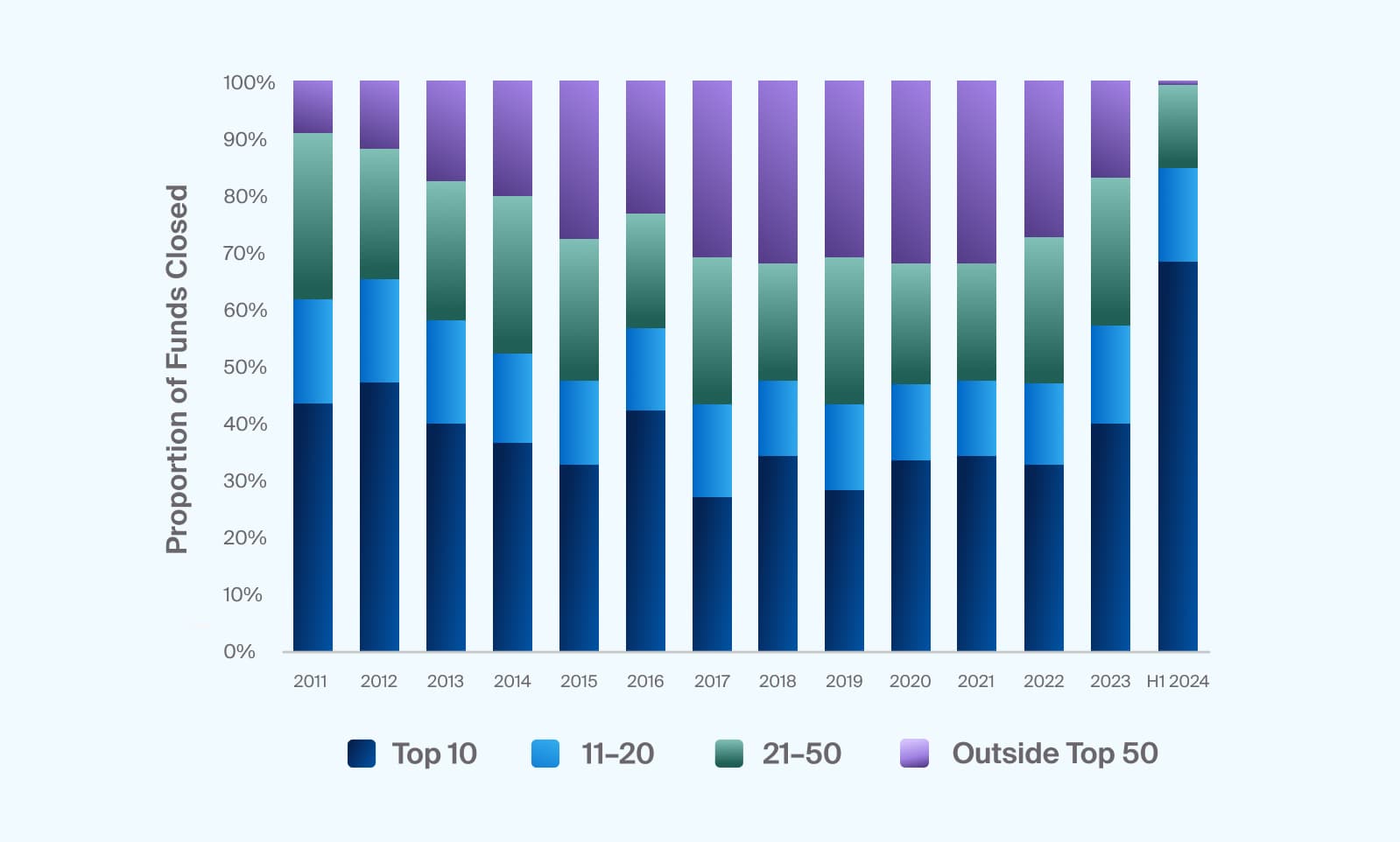 Proportion of Funds Closed

100%
90%
80%
70%
60%
50%
40%
30%
20%
10%
0%

2011 2012 2013 2014 2015 2016 2017 2018 2019 2020 2021 2022 2023 H1 2024

Top 10
11–20
21–50
Outside Top 50